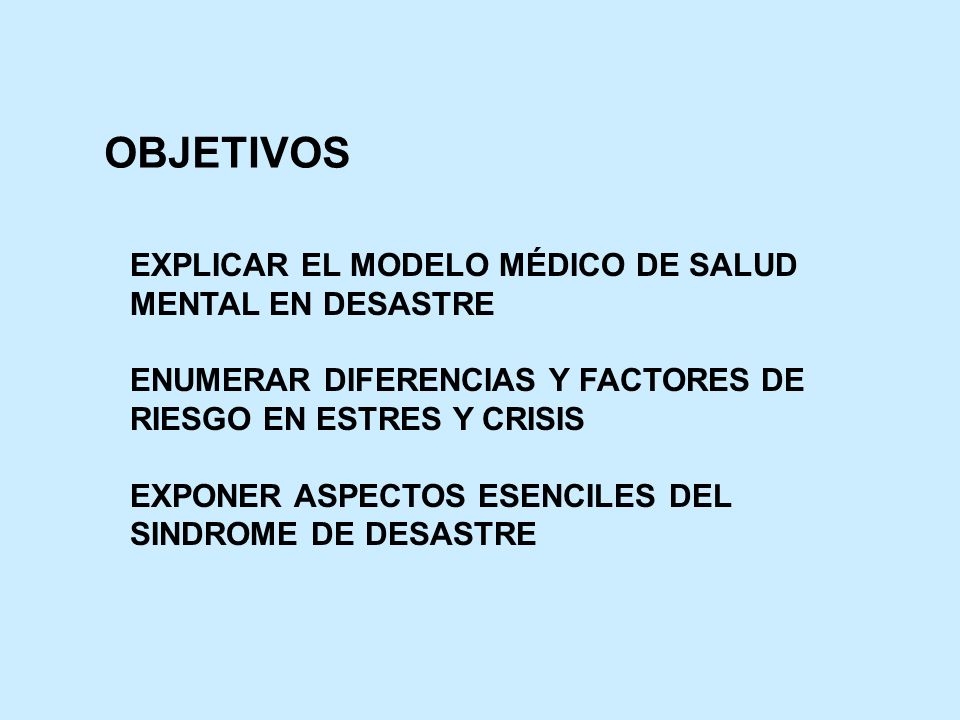 OBJETIVOS

EXPLICAR EL MODELO MÉDICO DE SALUD MENTAL EN DESASTRE

ENUMERAR DIFERENCIAS Y FACTORES DE RIESGO EN ESTRES Y CRISIS

EXPONER ASPECTOS ESENCILES DEL SINDROME DE DESASTRE